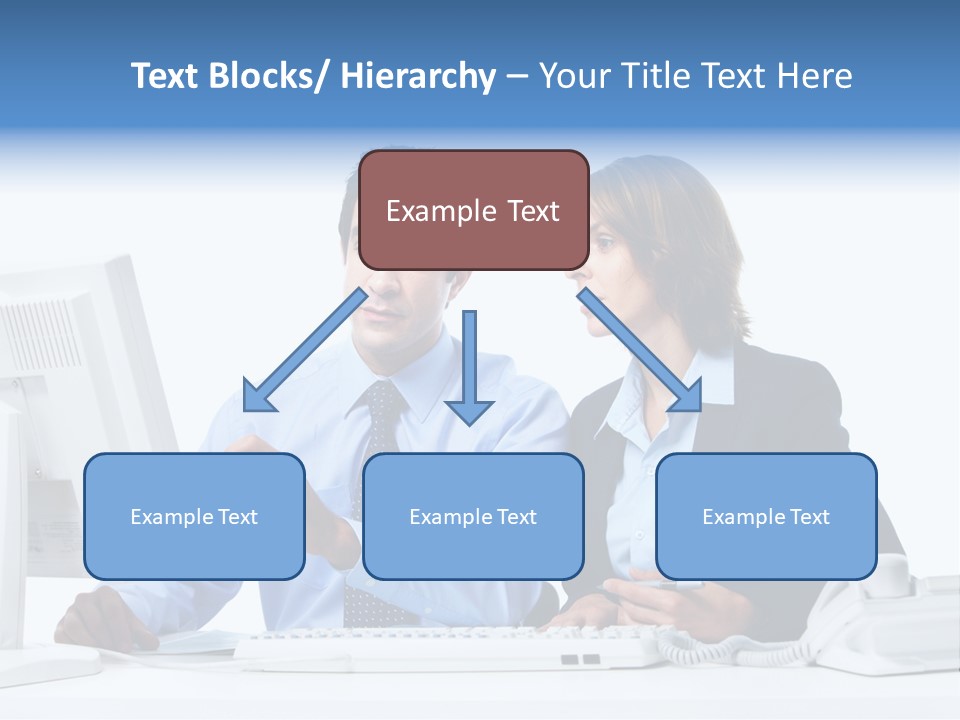 Text Blocks/ Hierarchy – Your Title Text Here

Example Text

Example Text

Example Text

Example Text